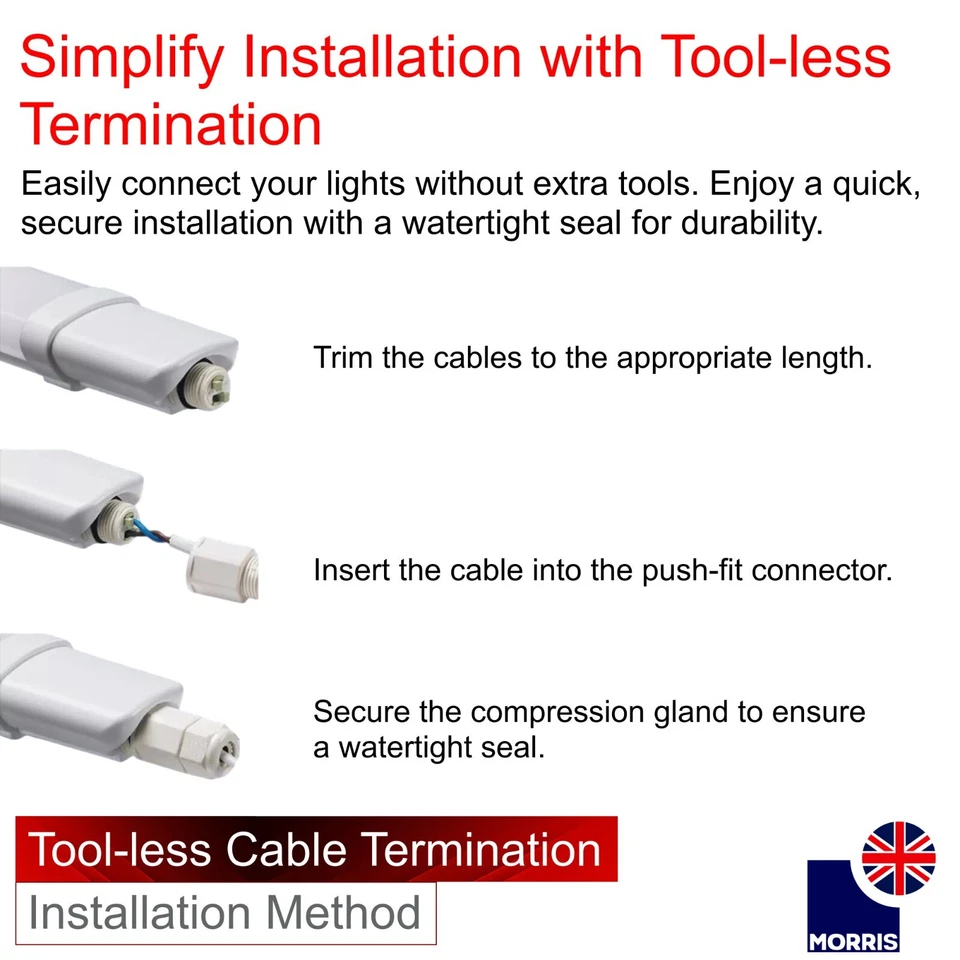 Simplify Installation with Tool-less Termination

Easily connect your lights without extra tools. Enjoy a quick, secure installation with a watertight seal for durability.

Trim the cables to the appropriate length.

Insert the cable into the push-fit connector.

Secure the compression gland to ensure a watertight seal.

Tool-less Cable Termination

Installation Method

MORRIS